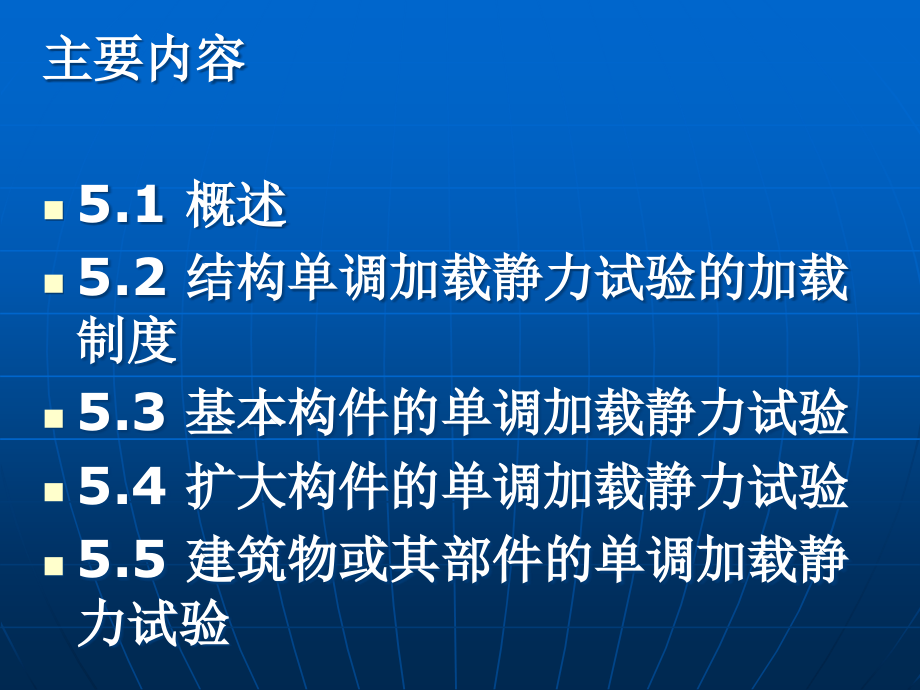 主要内容

- 5.1 概述
- 5.2 结构单调加载静力试验的加载制度
- 5.3 基本构件的单调加载静力试验
- 5.4 扩大构件的单调加载静力试验
- 5.5 建筑物或其部件的单调加载静力试验